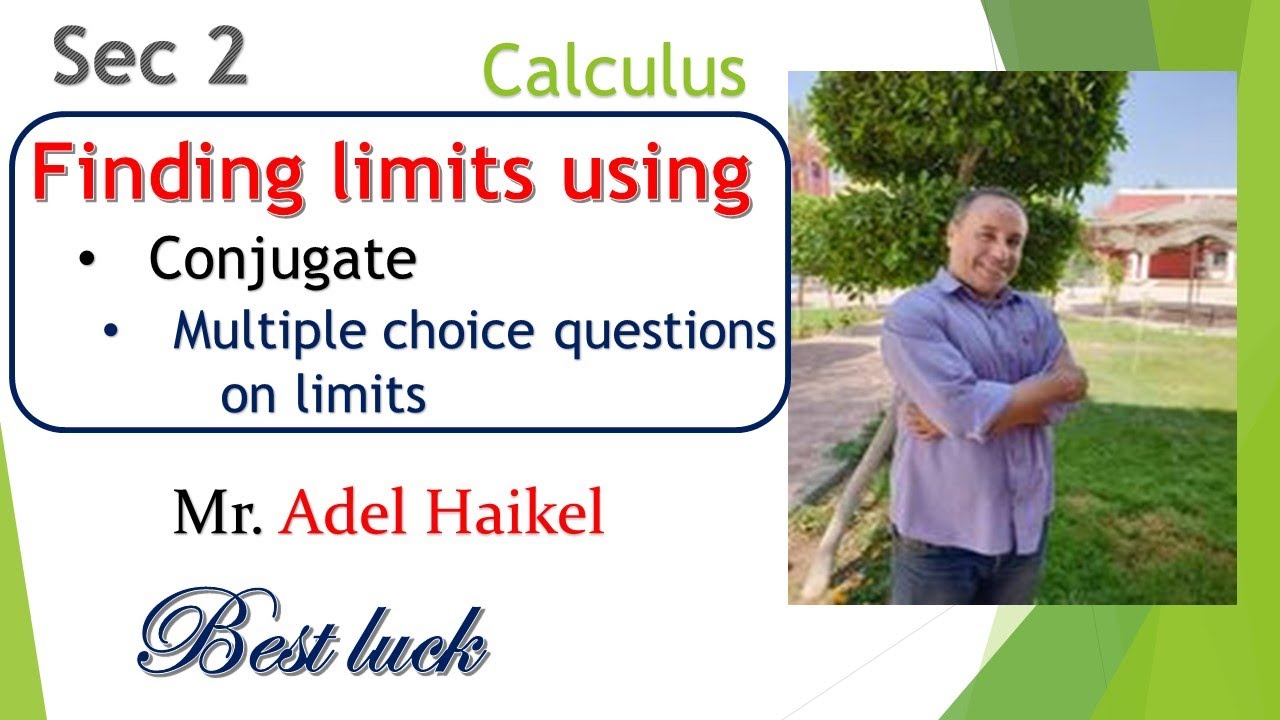 Sec 2

Calculus

Finding limits using

• Conjugate

• Multiple choice questions on limits

Mr. Adel Haikel

Best luck